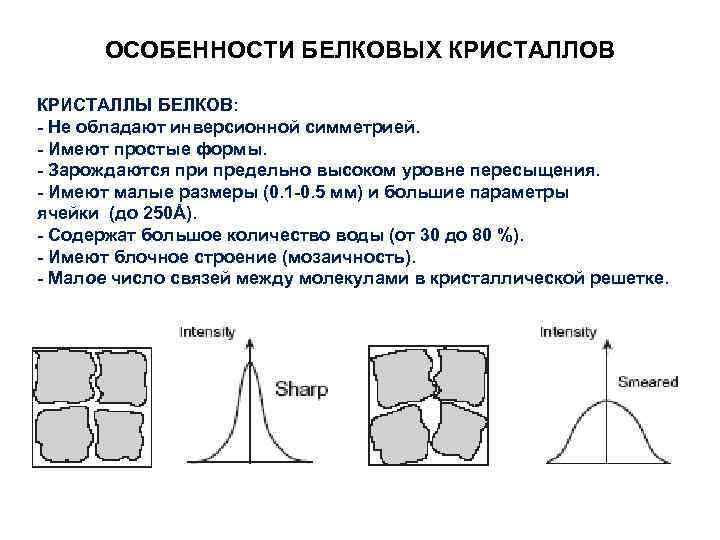 ОСОБЕННОСТИ БЕЛКОВЫХ КРИСТАЛЛОВ

КРИСТАЛЛЫ БЕЛКОВ:
- Не обладают инверсионной симметрией.
- Имеют простые формы.
- Зарождаются при предельно высоком уровне пересыщения.
- Имеют малые размеры (0.1-0.5 мм) и большие параметры ячейки (до 250Å).
- Содержат большое количество воды (от 30 до 80 %).
- Имеют блочное строение (мозаичность).
- Малое число связей между молекулами в кристаллической решетке.

Intensity

Sharp

Intensity

Smeared